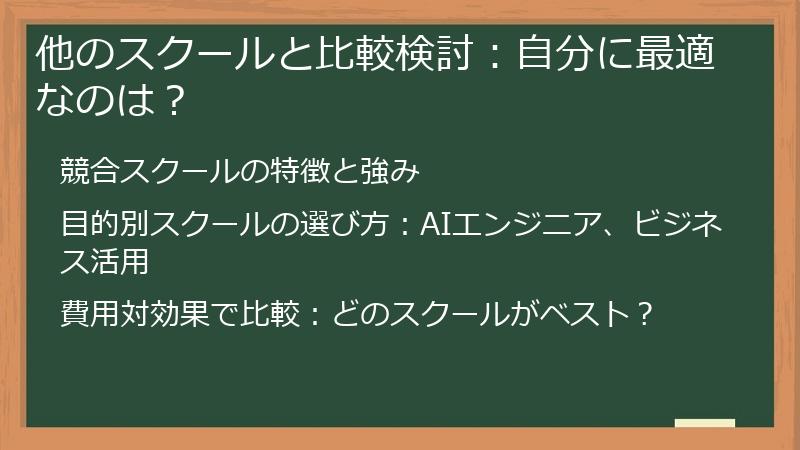 他のスクールと比較検討：自分に最適なのは？

競合スクールの特徴と強み

目的別スクールの選び方：AIエンジニア、ビジネス活用

費用対効果で比較：どのスクールがベスト？